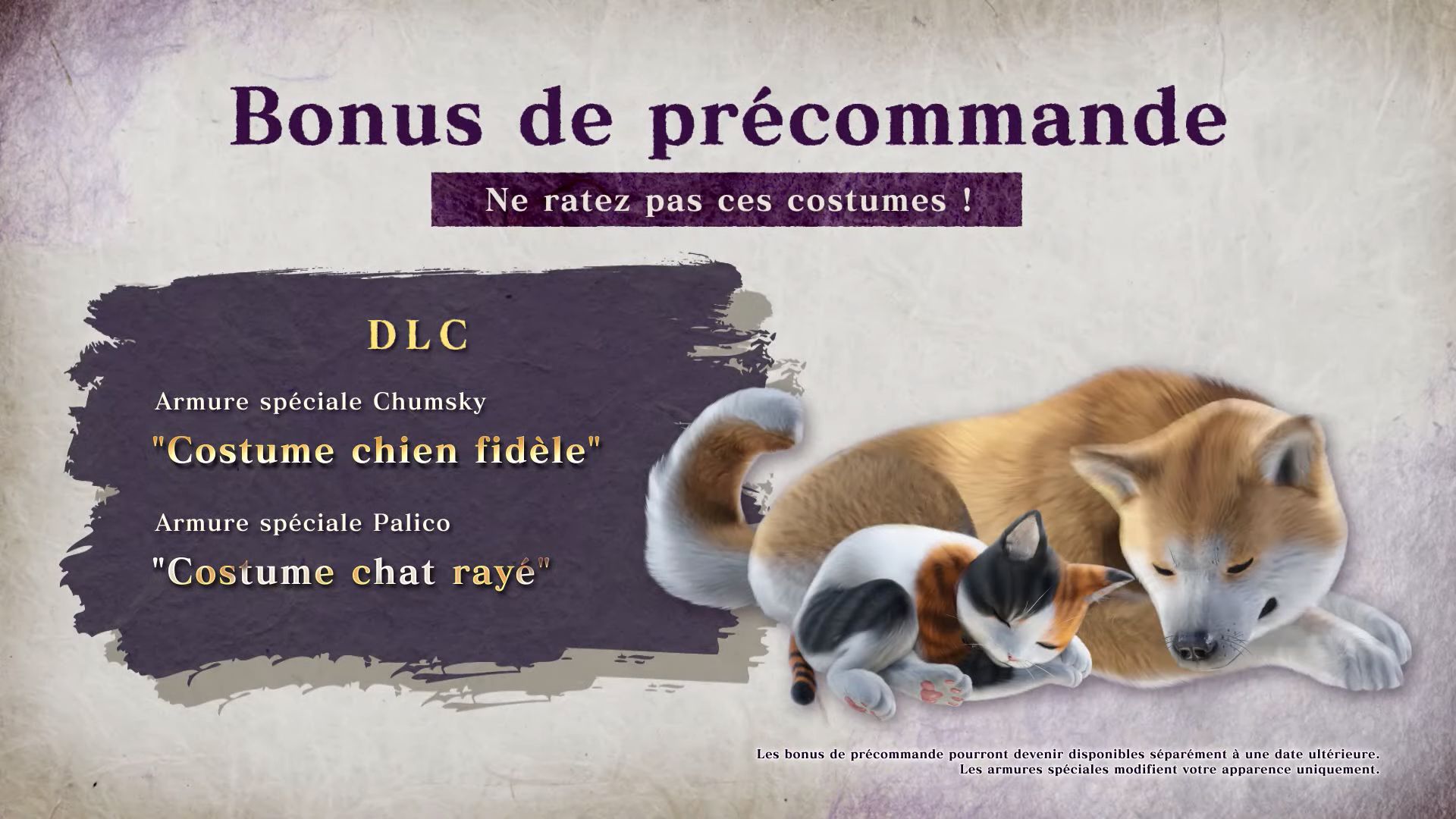 Bonus de précommande

Ne ratez pas ces costumes !

DLC

Armure spéciale Chumsky

"Costume chien fidèle"

Armure spéciale Palico

"Costume chat rayé"

Les bonus de précommande pourront devenir disponibles séparément à une date ultérieure.
Les armures spéciales modifient votre apparence uniquement.